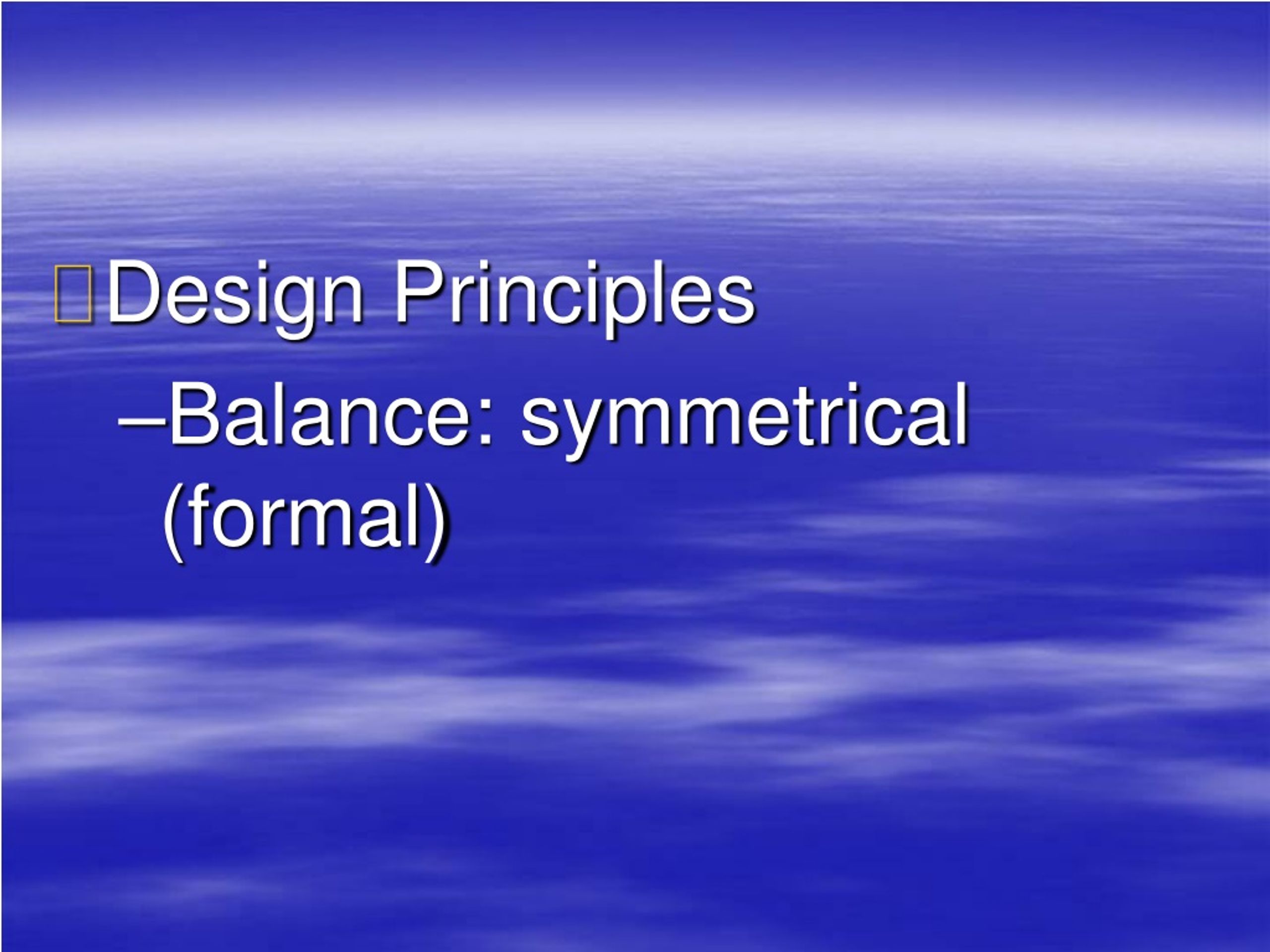 Design Principles

–Balance: symmetrical (formal)